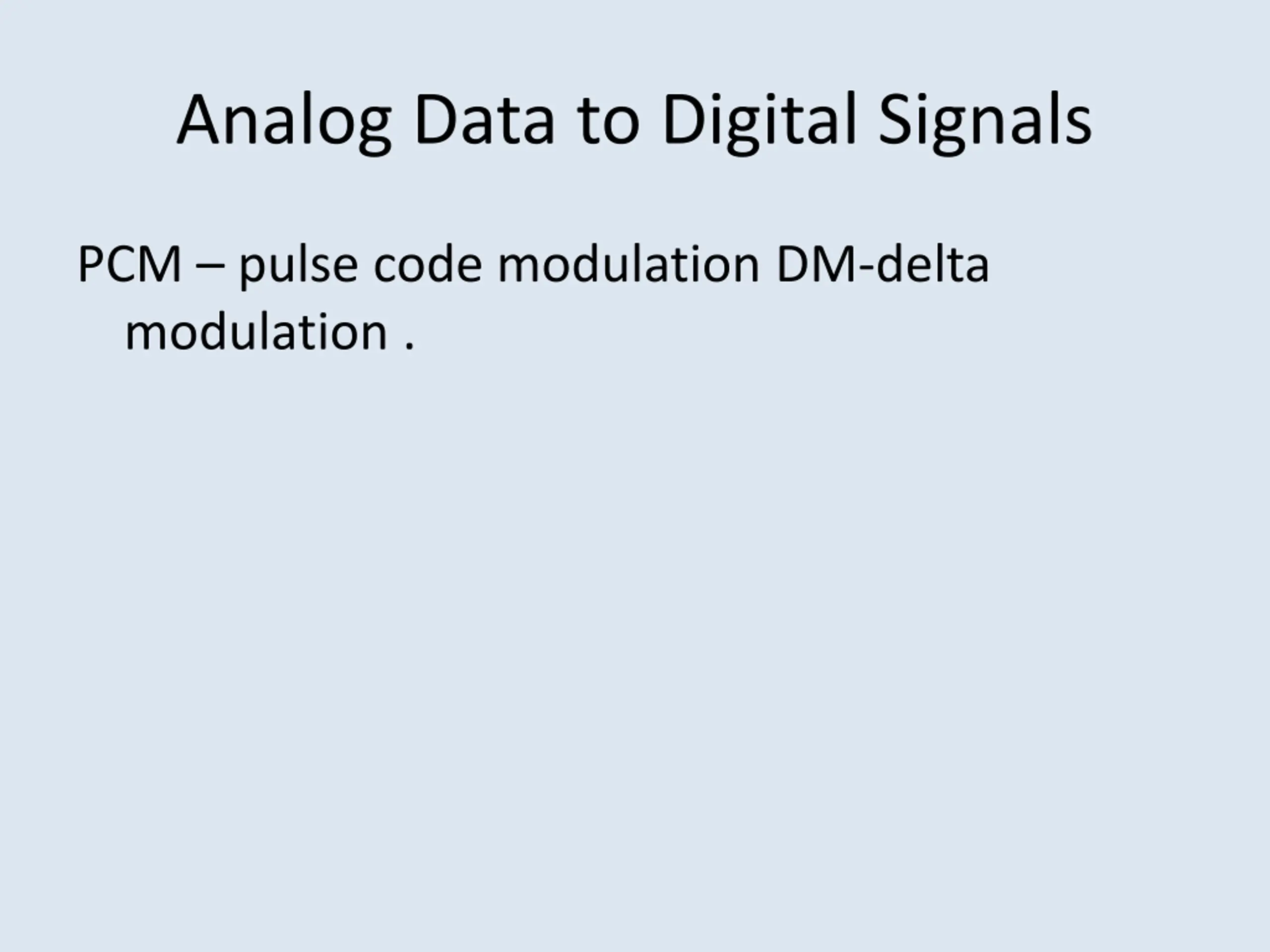 Analog Data to Digital Signals

PCM – pulse code modulation DM-delta modulation .